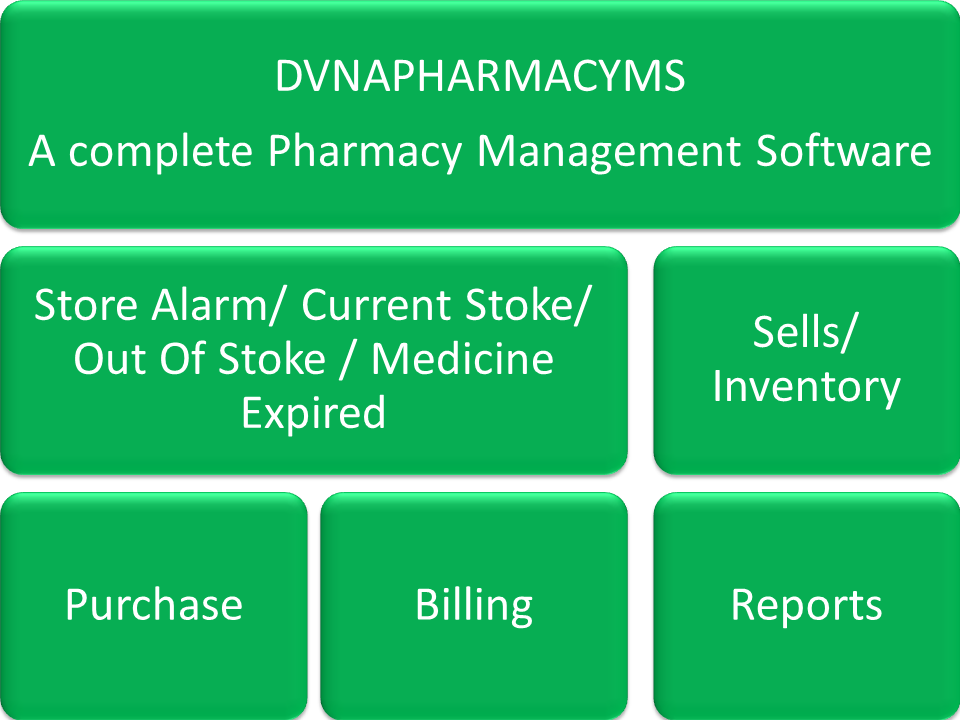 DVNAPHARMACYMS

A complete Pharmacy Management Software

Store Alarm/ Current Stoke/ Out Of Stoke / Medicine Expired

Sells/ Inventory

Purchase

Billing

Reports